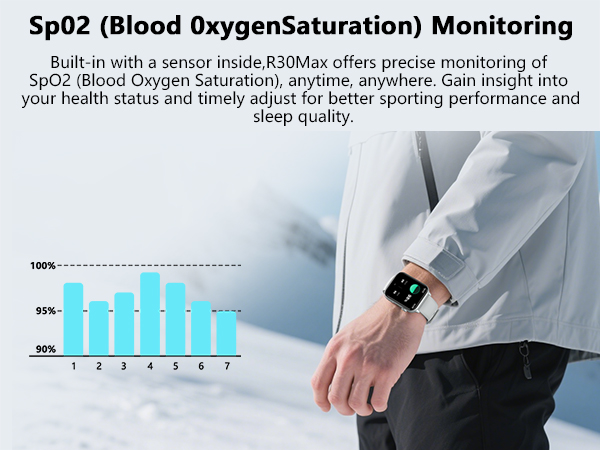 Sp02 (Blood 0xygenSaturation) Monitoring

Built-in with a sensor inside,R30Max offers precise monitoring of SpO2 (Blood Oxygen Saturation), anytime, anywhere. Gain insight into your health status and timely adjust for better sporting performance and sleep quality.

100%
95%
90%
1 2 3 4 5 6 7